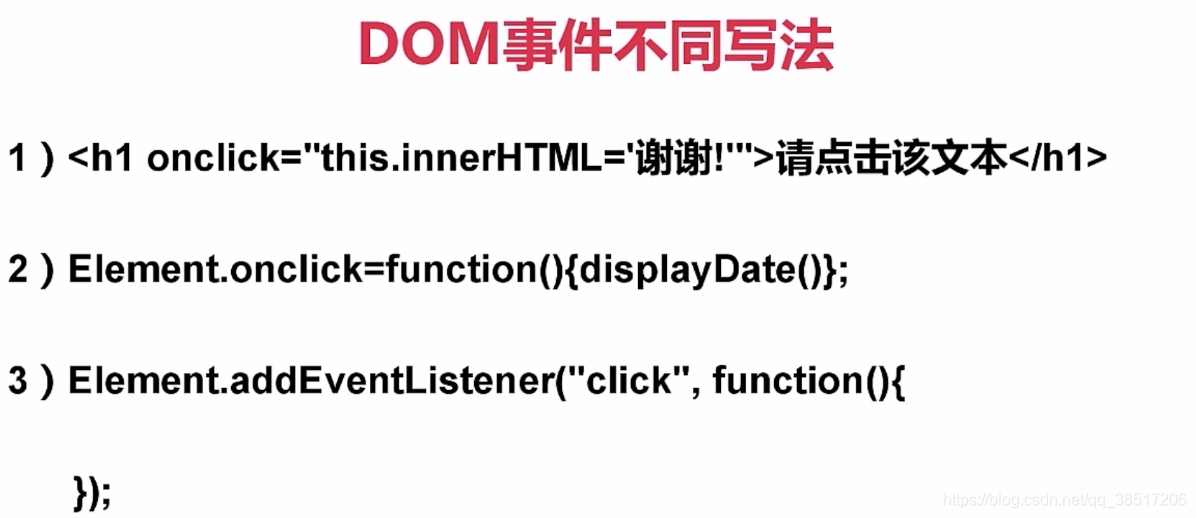 DOM事件不同写法

1）<h1 onclick="this.innerHTML='谢谢!'">请点击该文本</h1>

2）Element.onclick=function(){displayDate()};

3）Element.addEventListener("click", function(){

});

https://blog.csdn.net/qq_38517206